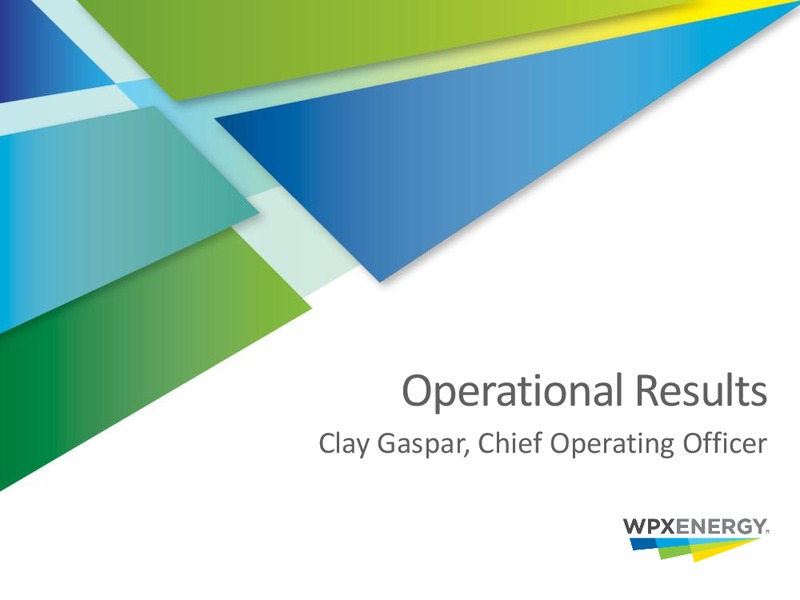 Operational Results

Clay Gaspar, Chief Operating Officer

WPXENERGY